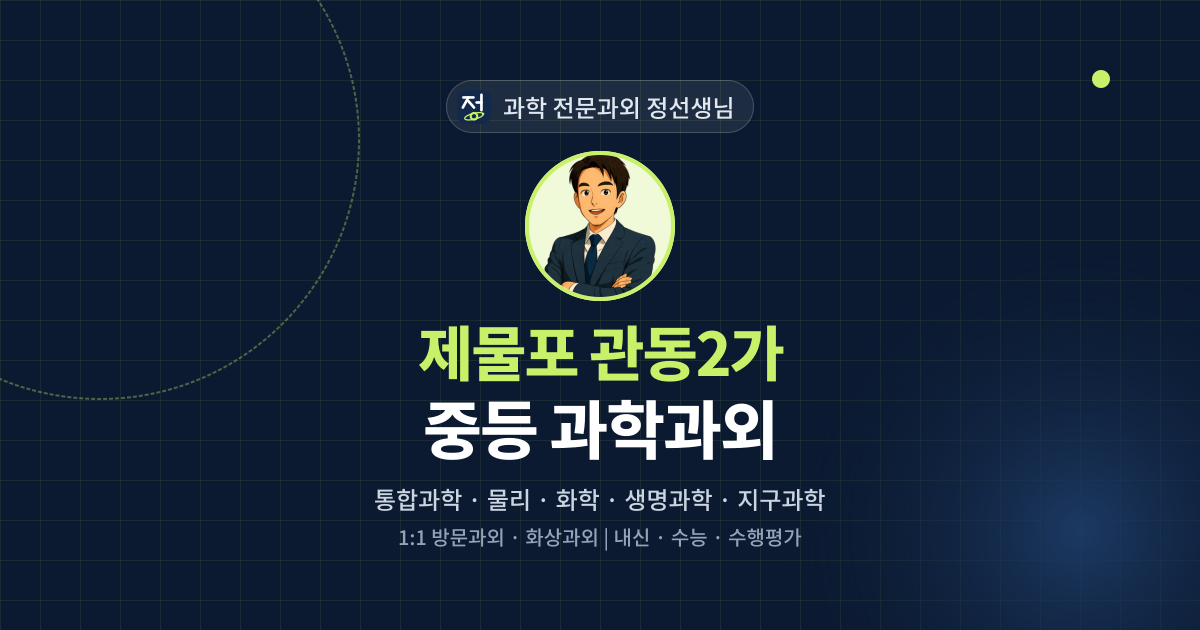 정

과학 전문과외 정선생님

제물포 관동2가

중등 과학과외

통합과학 · 물리 · 화학 · 생명과학 · 지구과학

1:1 방문과외 · 화상과외 | 내신 · 수능 · 수행평가